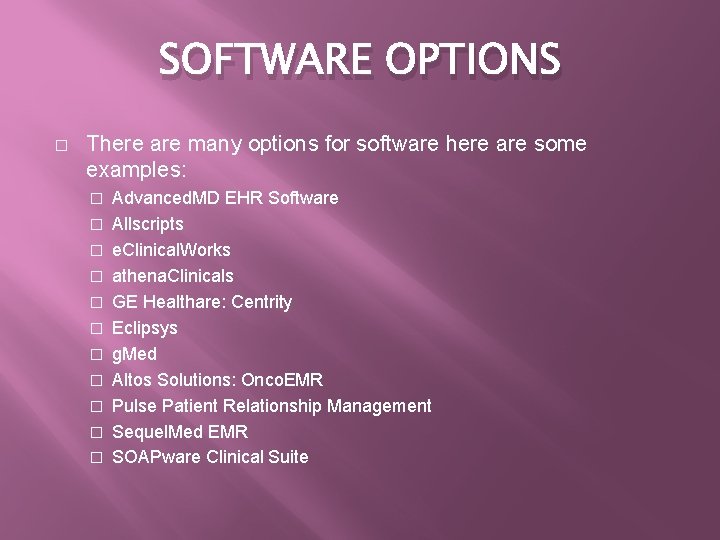 SOFTWARE OPTIONS

□ There are many options for software here are some examples:

□ AdvancedMD EHR Software
□ Allscripts
□ eClinicalWorks
□ athenaClinicals
□ GE Healthare: Centrity
□ Eclipsys
□ gMed
□ Altos Solutions: OncoEMR
□ Pulse Patient Relationship Management
□ SequelMed EMR
□ SOAPware Clinical Suite